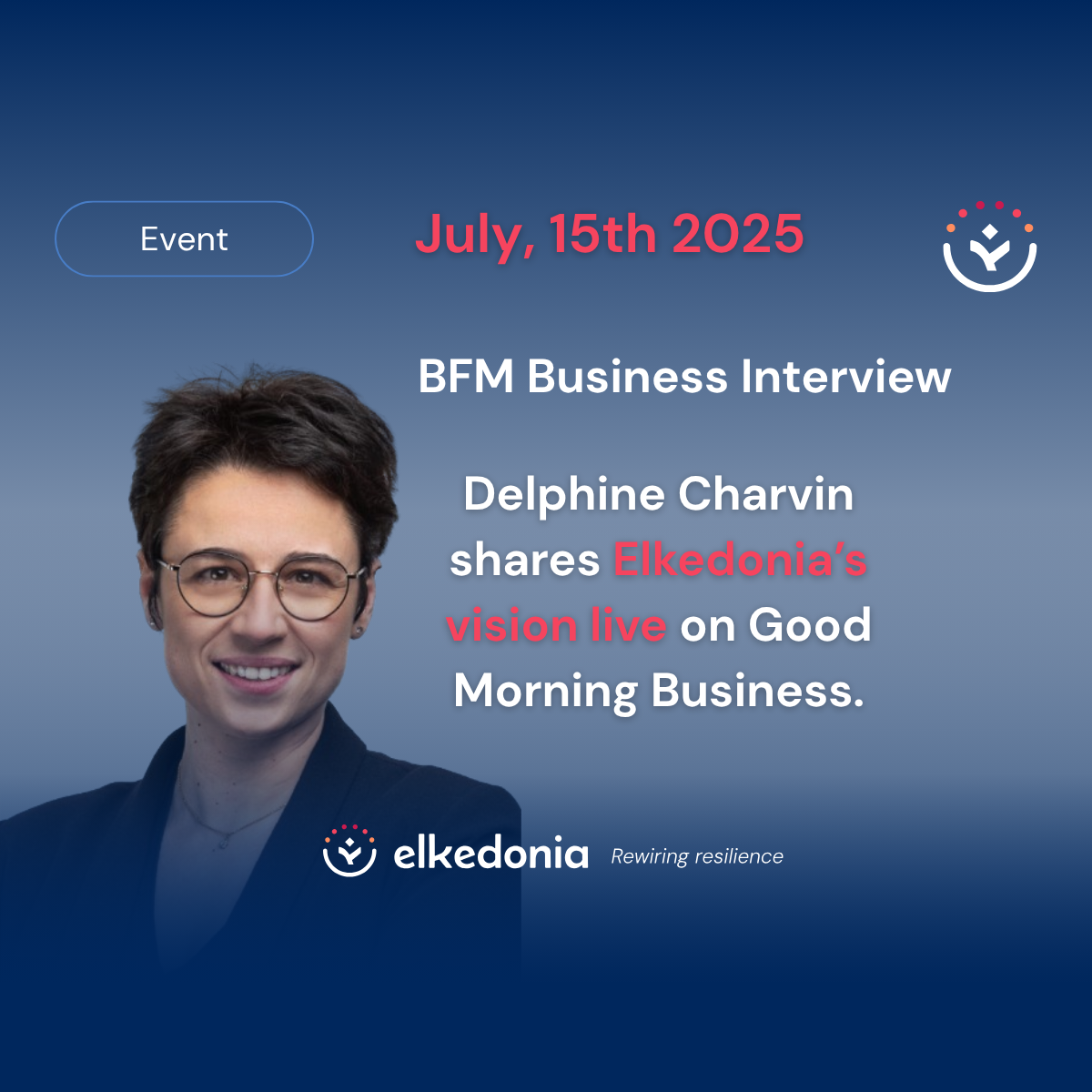 Event

July, 15th 2025

BFM Business Interview

Delphine Charvin shares Elkedonia's vision live on Good Morning Business.

elkedonia Rewiring resilience